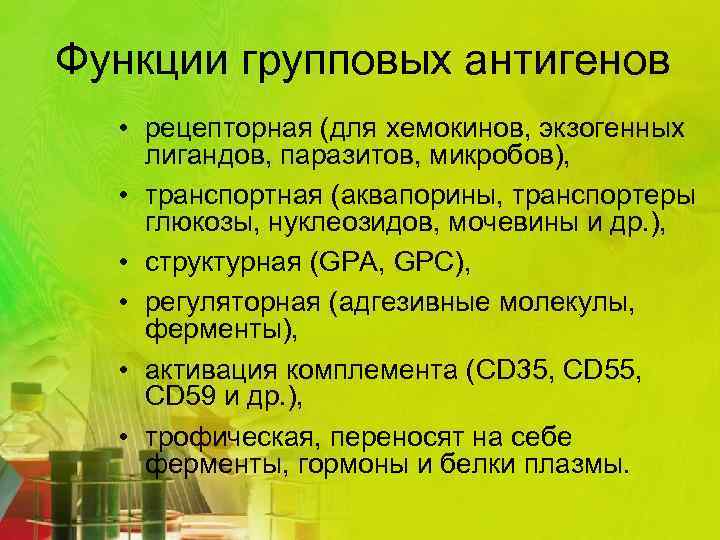 Функции групповых антигенов

• рецепторная (для хемокинов, экзогенных лигандов, паразитов, микробов),
• транспортная (аквапорины, транспортеры глюкозы, нуклеозидов, мочевины и др.),
• структурная (GPA, GPC),
• регуляторная (адгезивные молекулы, ферменты),
• активация комплемента (CD35, CD55, CD59 и др.),
• трофическая, переносят на себе ферменты, гормоны и белки плазмы.